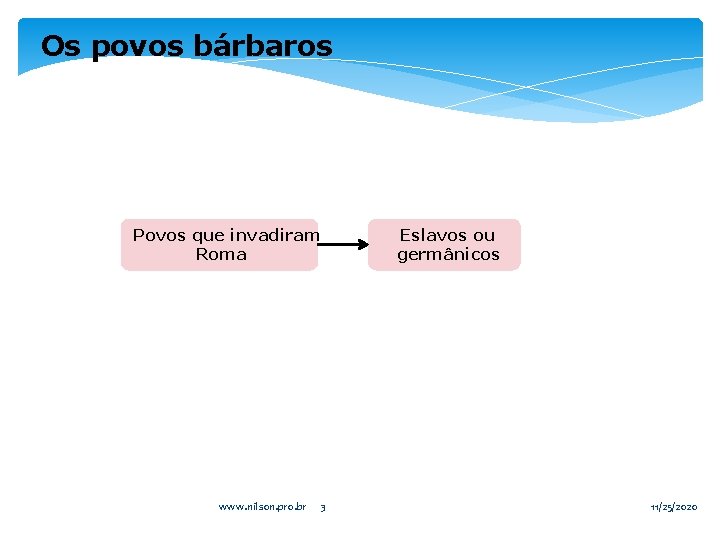 Os povos bárbaros

Povos que invadiram Roma

Eslavos ou germânicos

www.nilson.pro.br 3

11/25/2020